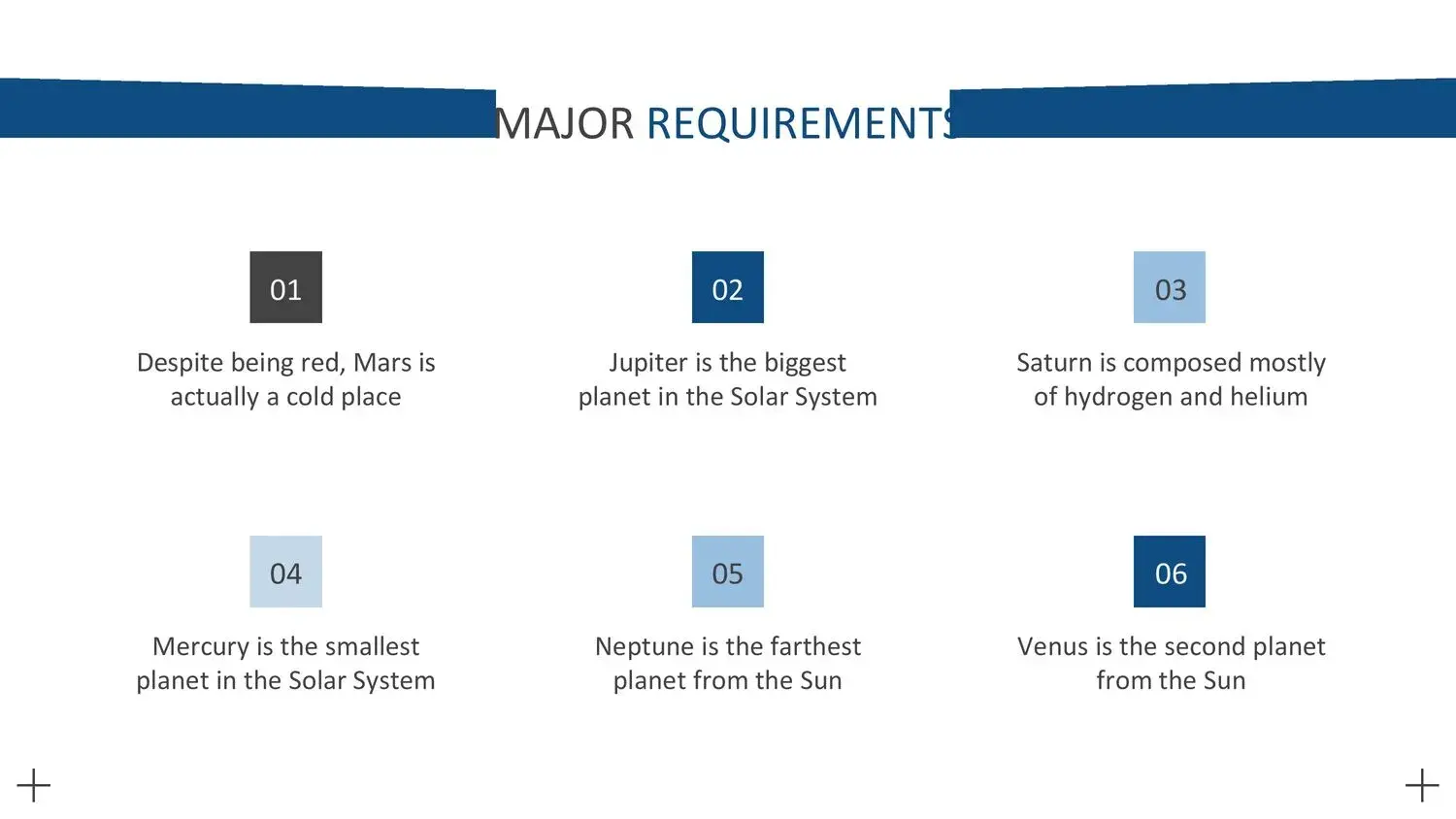 MAJOR REQUIREMENTS

01

Despite being red, Mars is actually a cold place

02

Jupiter is the biggest planet in the Solar System

03

Saturn is composed mostly of hydrogen and helium

04

Mercury is the smallest planet in the Solar System

05

Neptune is the farthest planet from the Sun

06

Venus is the second planet from the Sun